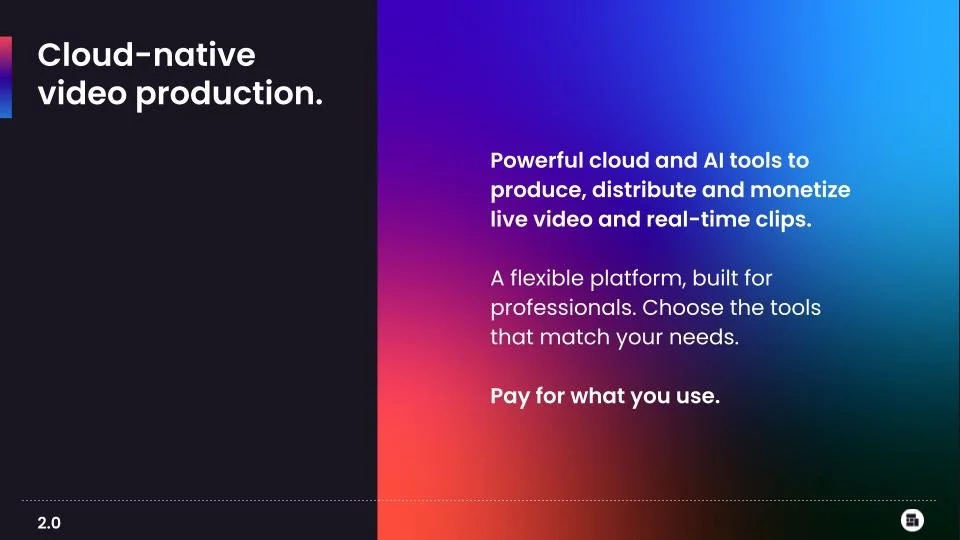 Cloud-native video production.

Powerful cloud and AI tools to produce, distribute and monetize live video and real-time clips.

A flexible platform, built for professionals. Choose the tools that match your needs.

Pay for what you use.

2.0